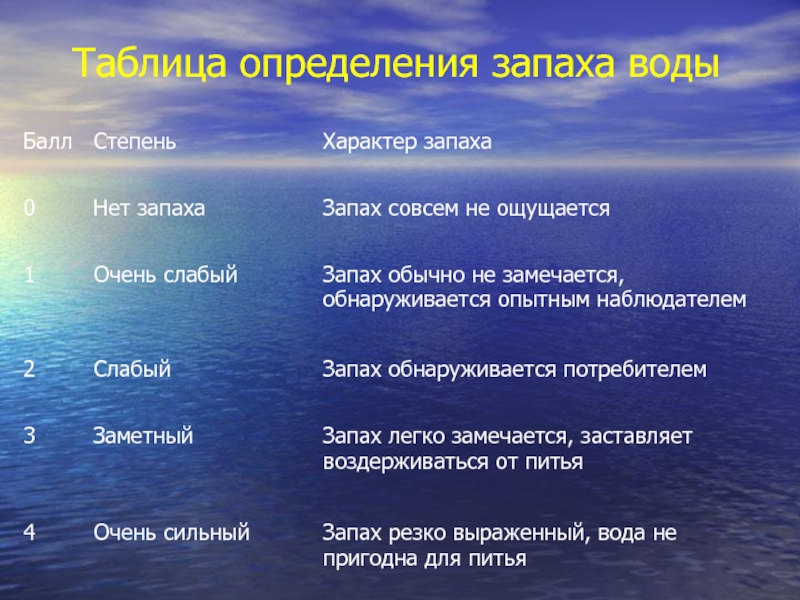 Таблица определения запаха воды

| Балл | Степень | Характер запаха |
|---|---|---|
| 0 | Нет запаха | Запах совсем не ощущается |
| 1 | Очень слабый | Запах обычно не замечается, обнаруживается опытным наблюдателем |
| 2 | Слабый | Запах обнаруживается потребителем |
| 3 | Заметный | Запах легко замечается, заставляет воздерживаться от питья |
| 4 | Очень сильный | Запах резко выраженный, вода не пригодна для питья |